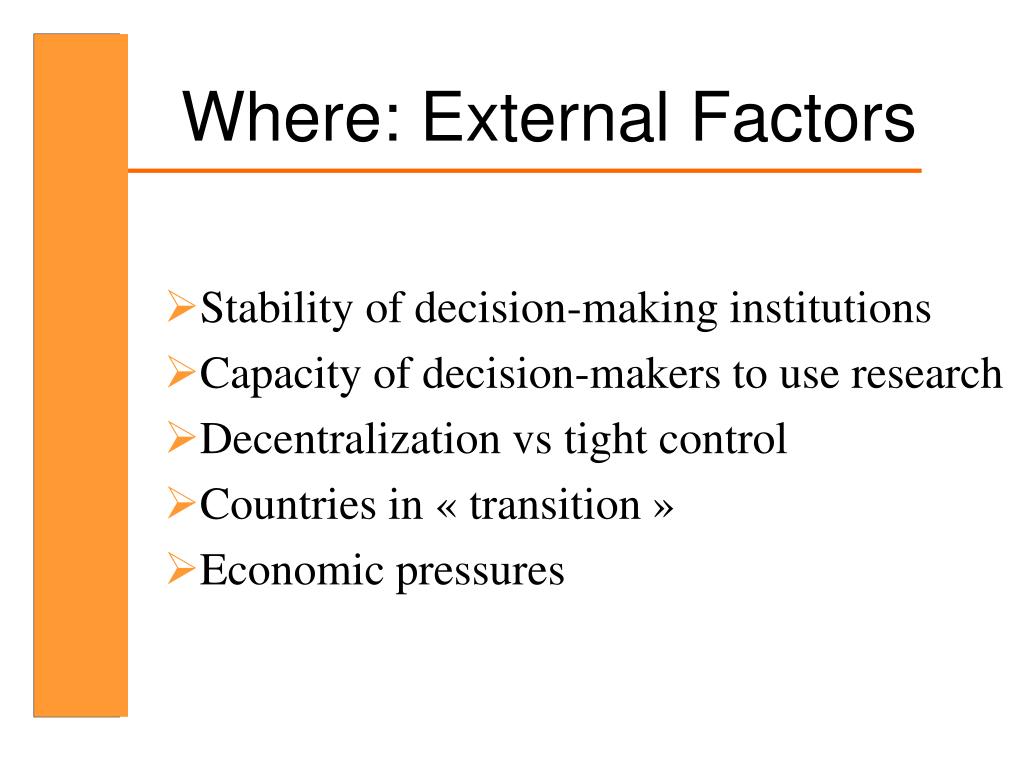 Where: External Factors

➢Stability of decision-making institutions
➢Capacity of decision-makers to use research
➢Decentralization vs tight control
➢Countries in « transition »
➢Economic pressures